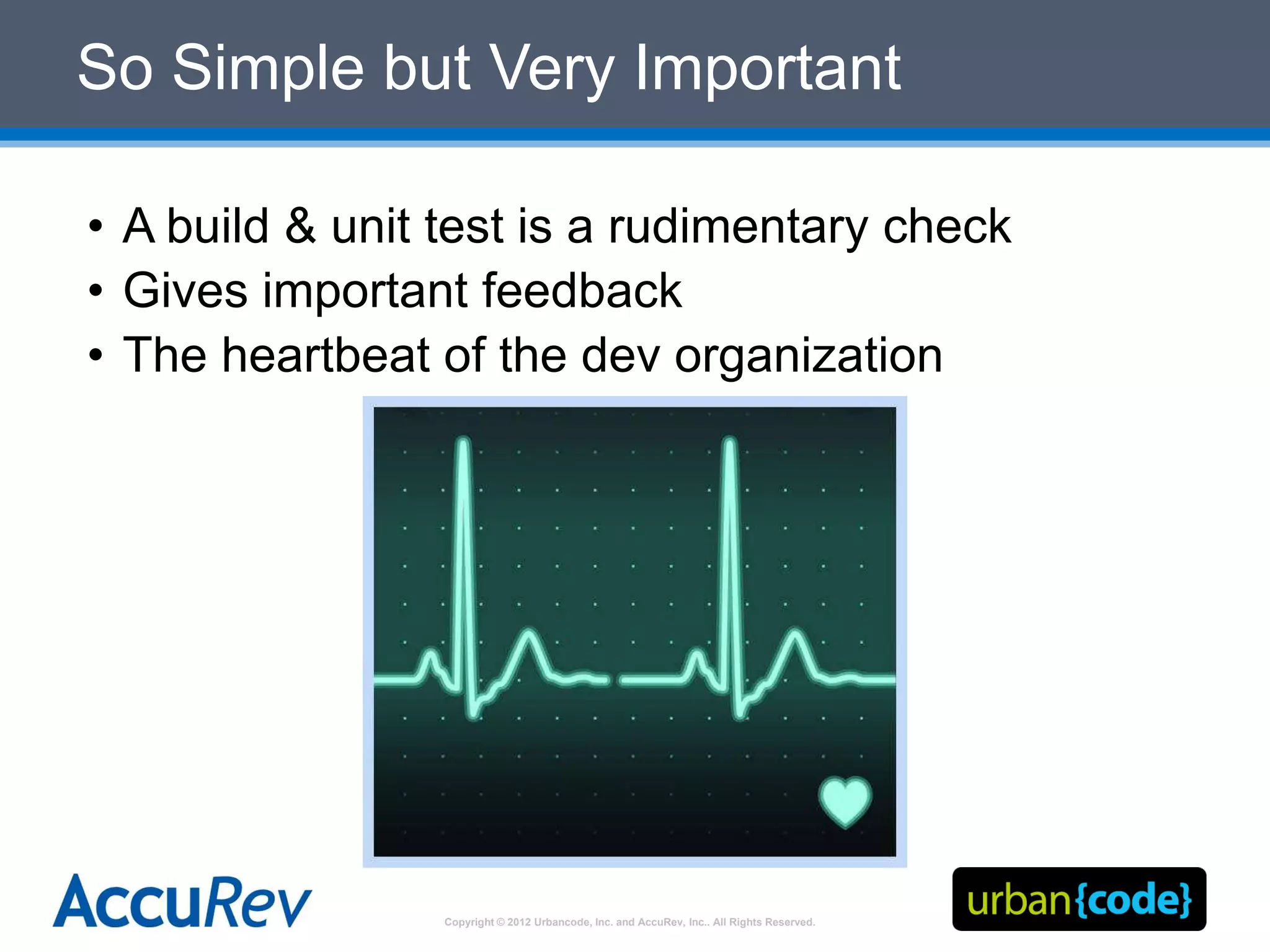 So Simple but Very Important

• A build & unit test is a rudimentary check
• Gives important feedback
• The heartbeat of the dev organization

AccuRev

Copyright © 2012 Urbancode, Inc. and AccuRev, Inc.. All Rights Reserved.

urban{code}